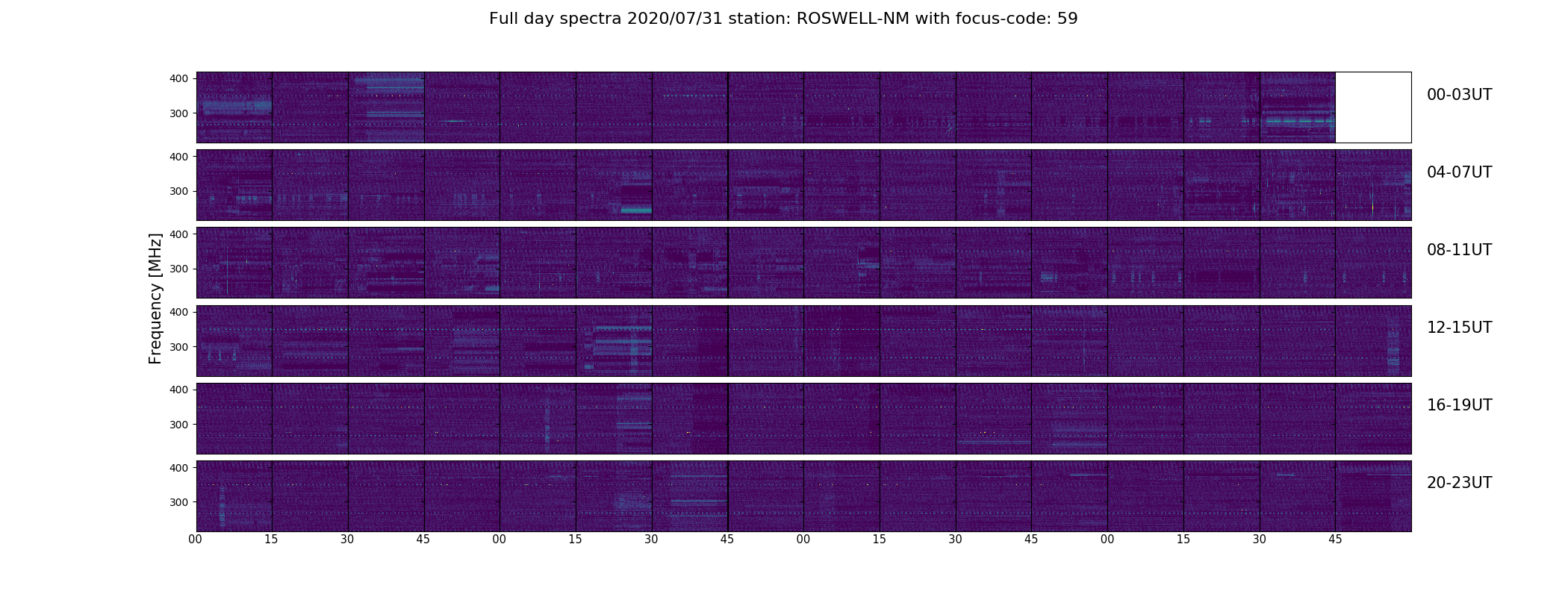 Full day spectra 2020/07/31 station: ROSWELL-NM with focus-code: 59

Frequency [MHz]

400
300
00-03UT

400
300
04-07UT

400
300
08-11UT

400
300
12-15UT

400
300
16-19UT

400
300
20-23UT

00 15 30 45 00 15 30 45 00 15 30 45 00 15 30 45